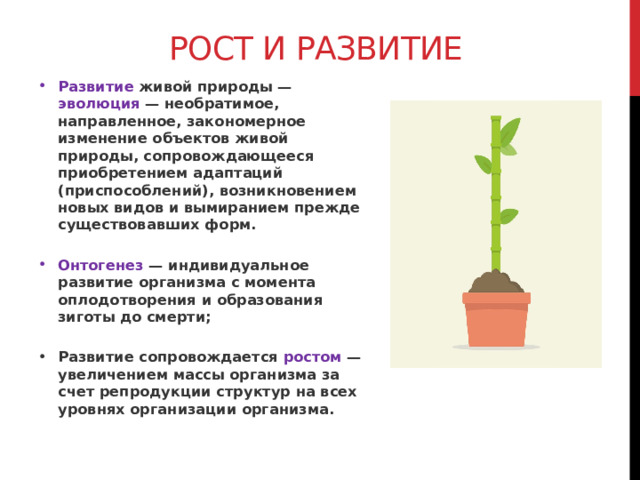 РОСТ И РАЗВИТИЕ

• Развитие живой природы — эволюция — необратимое, направленное, закономерное изменение объектов живой природы, сопровождающееся приобретением адаптаций (приспособлений), возникновением новых видов и вымиранием прежде существовавших форм.

• Онтогенез — индивидуальное развитие организма с момента оплодотворения и образования зиготы до смерти;

• Развитие сопровождается ростом — увеличением массы организма за счет репродукции структур на всех уровнях организации организма.